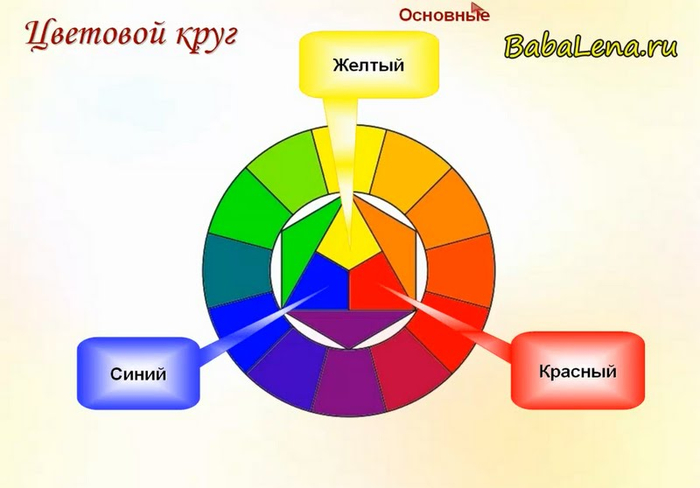 Цветовой круг

Основные

BabaLena.ru

Желтый

Синий

Красный